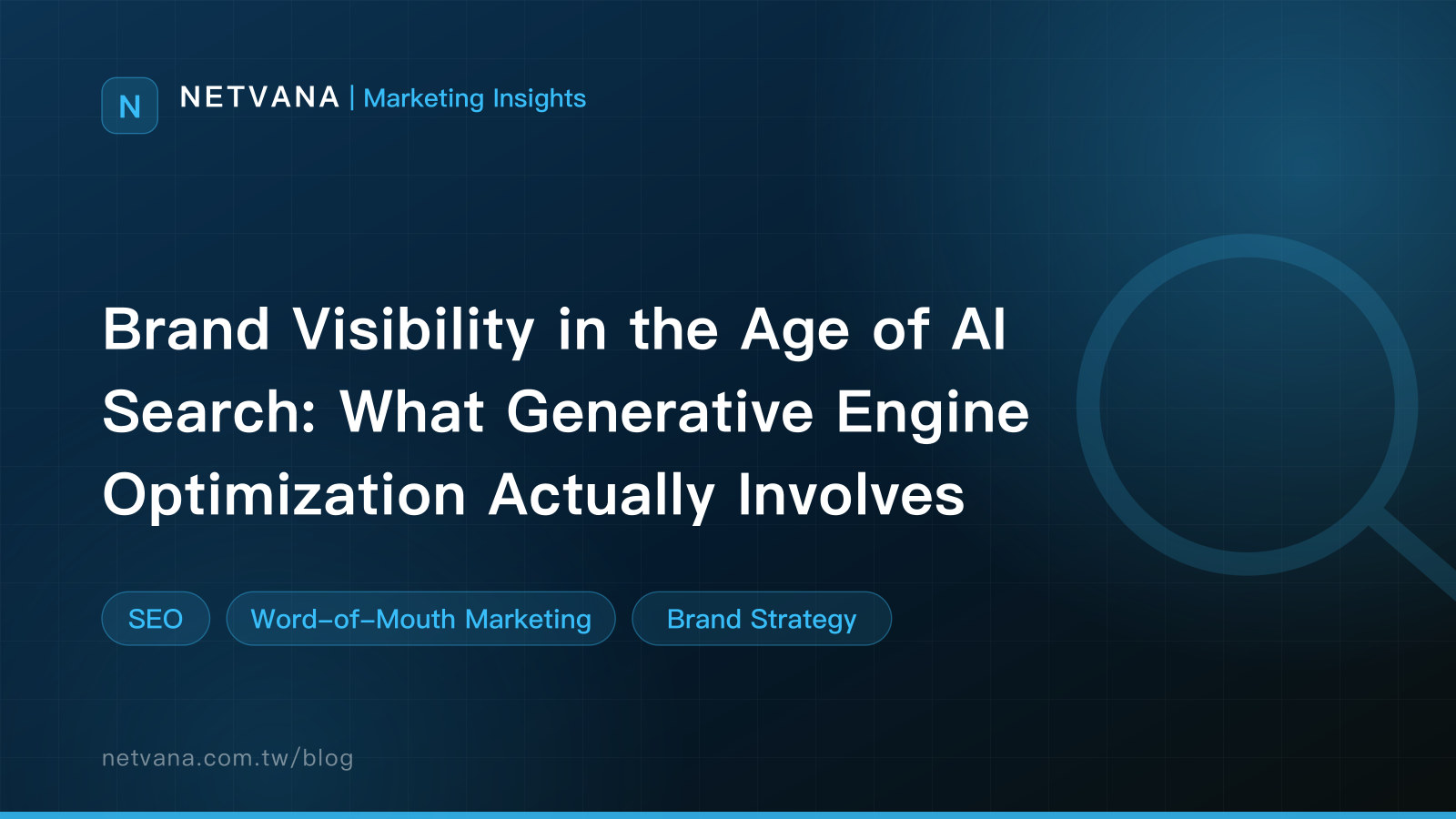 N NETVANA | Marketing Insights

Brand Visibility in the Age of AI Search: What Generative Engine Optimization Actually Involves

SEO
Word-of-Mouth Marketing
Brand Strategy

netvana.com.tw/blog